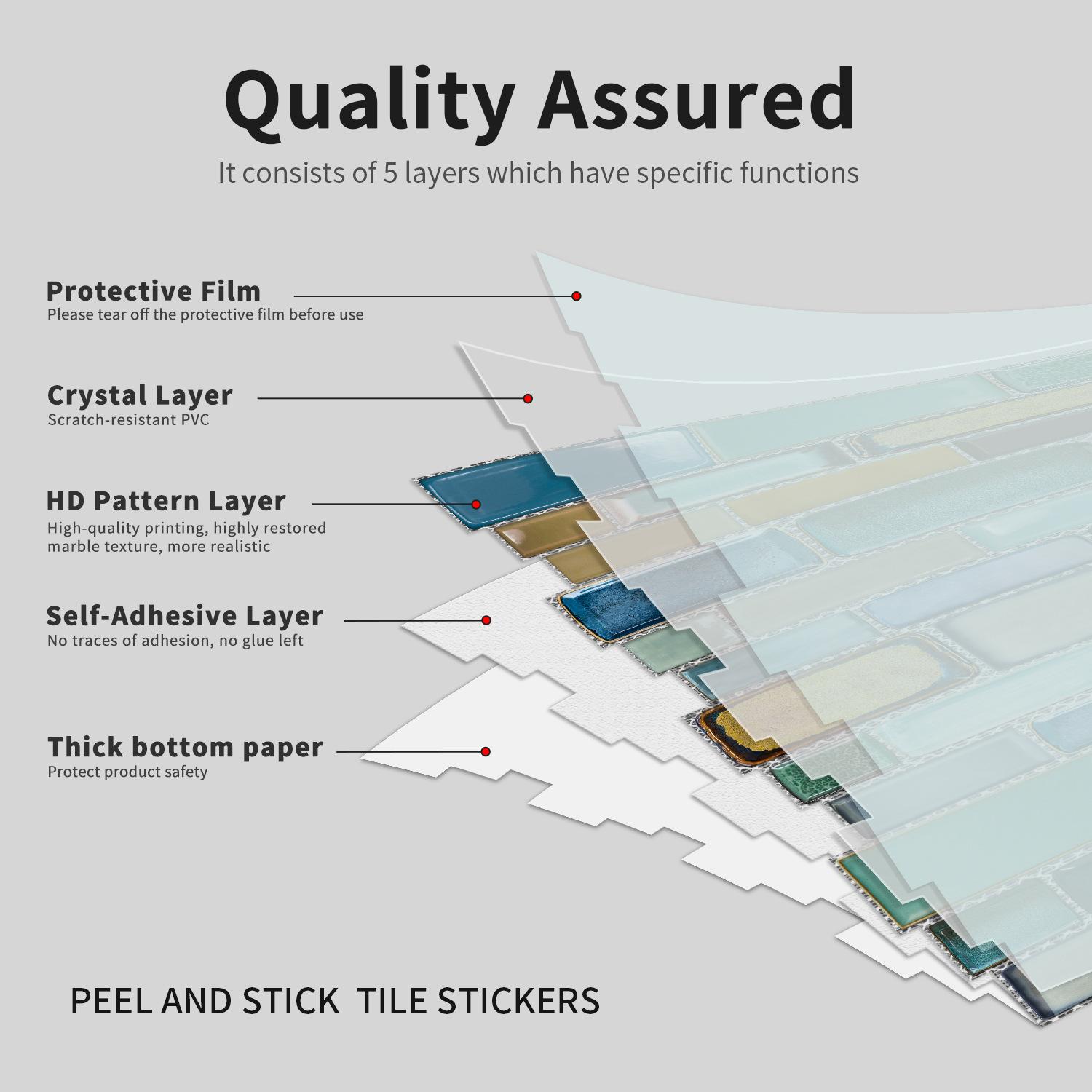 Quality Assured

It consists of 5 layers which have specific functions

Protective Film
Please tear off the protective film before use

Crystal Layer
Scratch-resistant PVC

HD Pattern Layer
High-quality printing, highly restored marble texture, more realistic

Self-Adhesive Layer
No traces of adhesion, no glue left

Thick bottom paper
Protect product safety

PEEL AND STICK TILE STICKERS